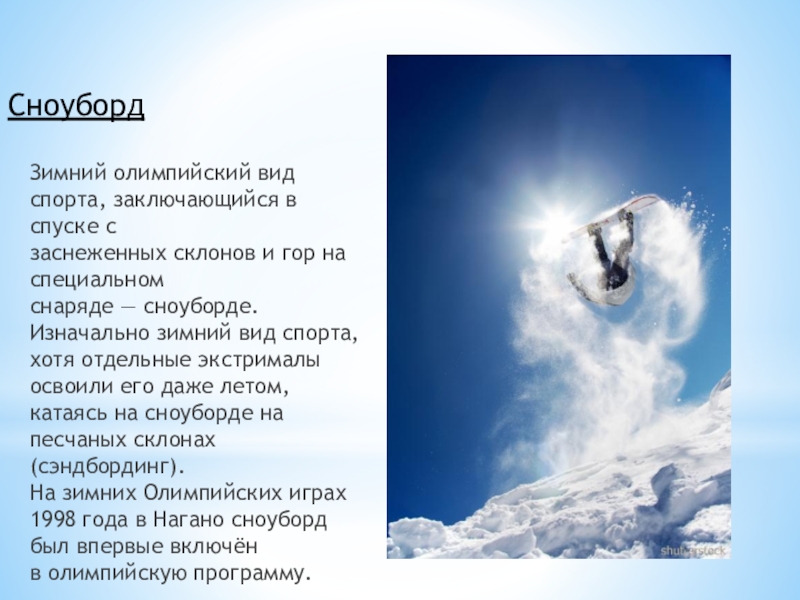 Сноуборд

Зимний олимпийский вид спорта, заключающийся в спуске с заснеженных склонов и гор на специальном снаряде — сноуборде. Изначально зимний вид спорта, хотя отдельные экстрималы освоили его даже летом, катаясь на сноуборде на песчаных склонах (сэндбординг).
На зимних Олимпийских играх 1998 года в Нагано сноуборд был впервые включён в олимпийскую программу.

shutterstock